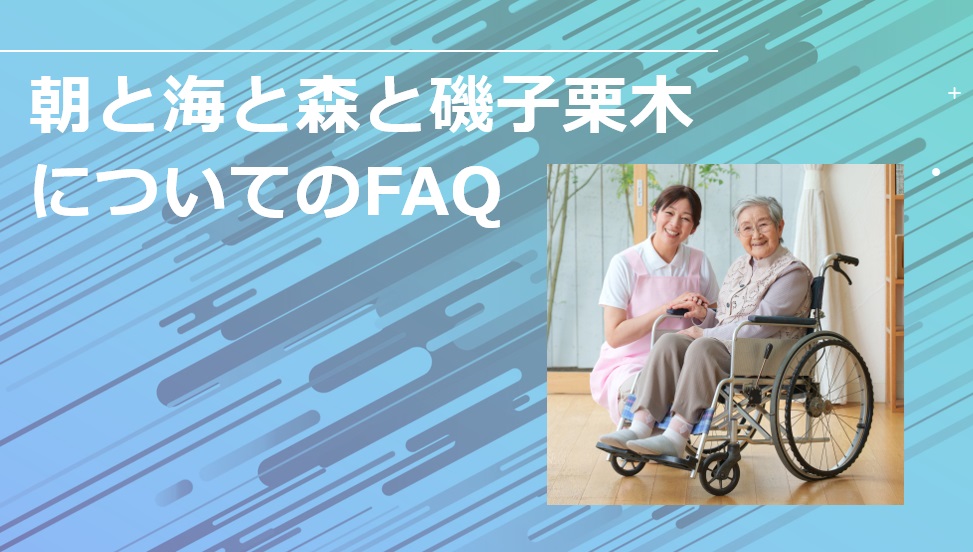 朝と海と森と磯子栗木についてのFAQ